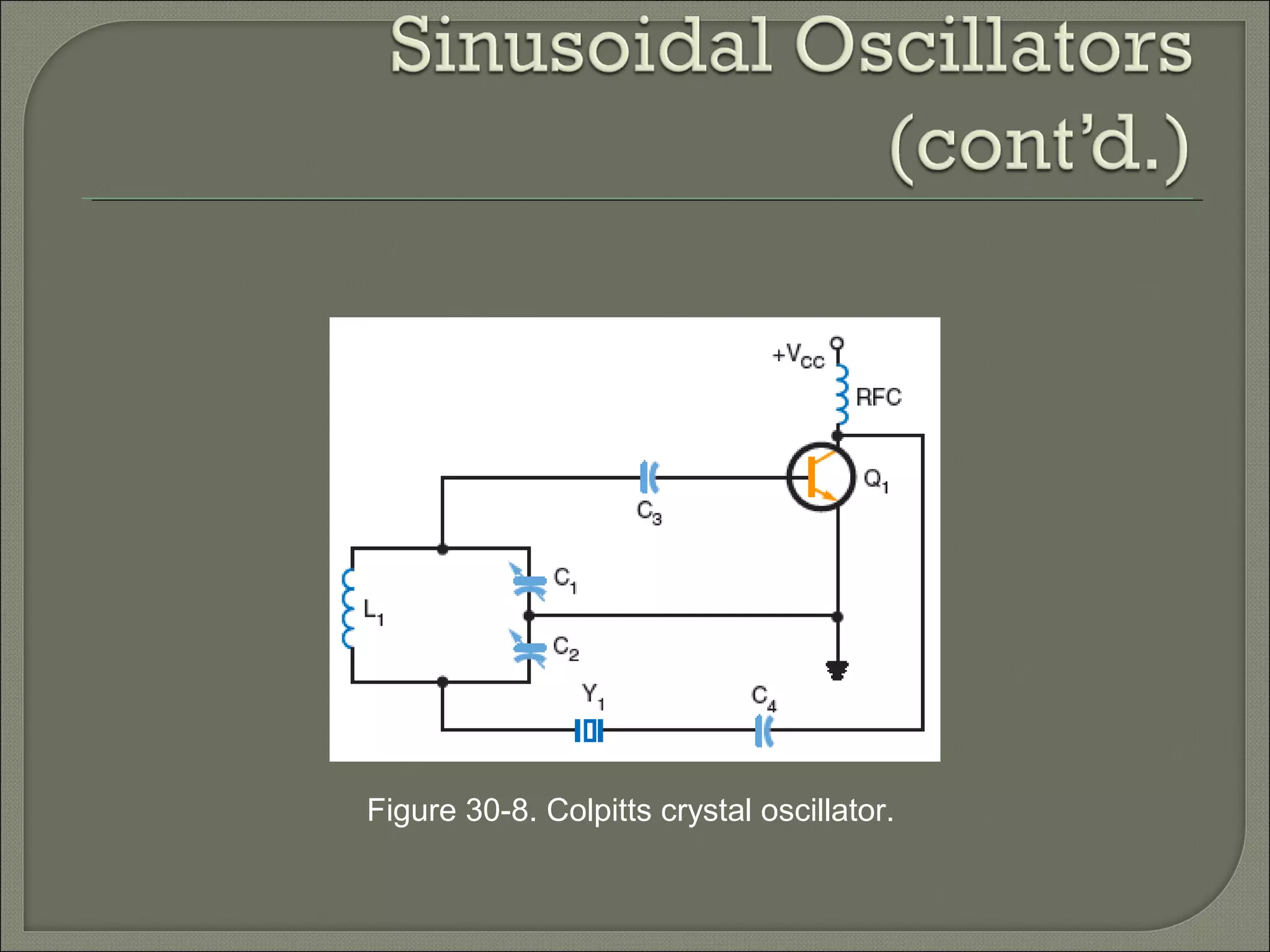 Sinusoidal Oscillators (cont'd.)

$+V_{CC}$

RFC

$Q_1$

$C_3$

$C_1$

$L_1$

$C_2$

$Y_1$

$C_4$

Figure 30-8. Colpitts crystal oscillator.